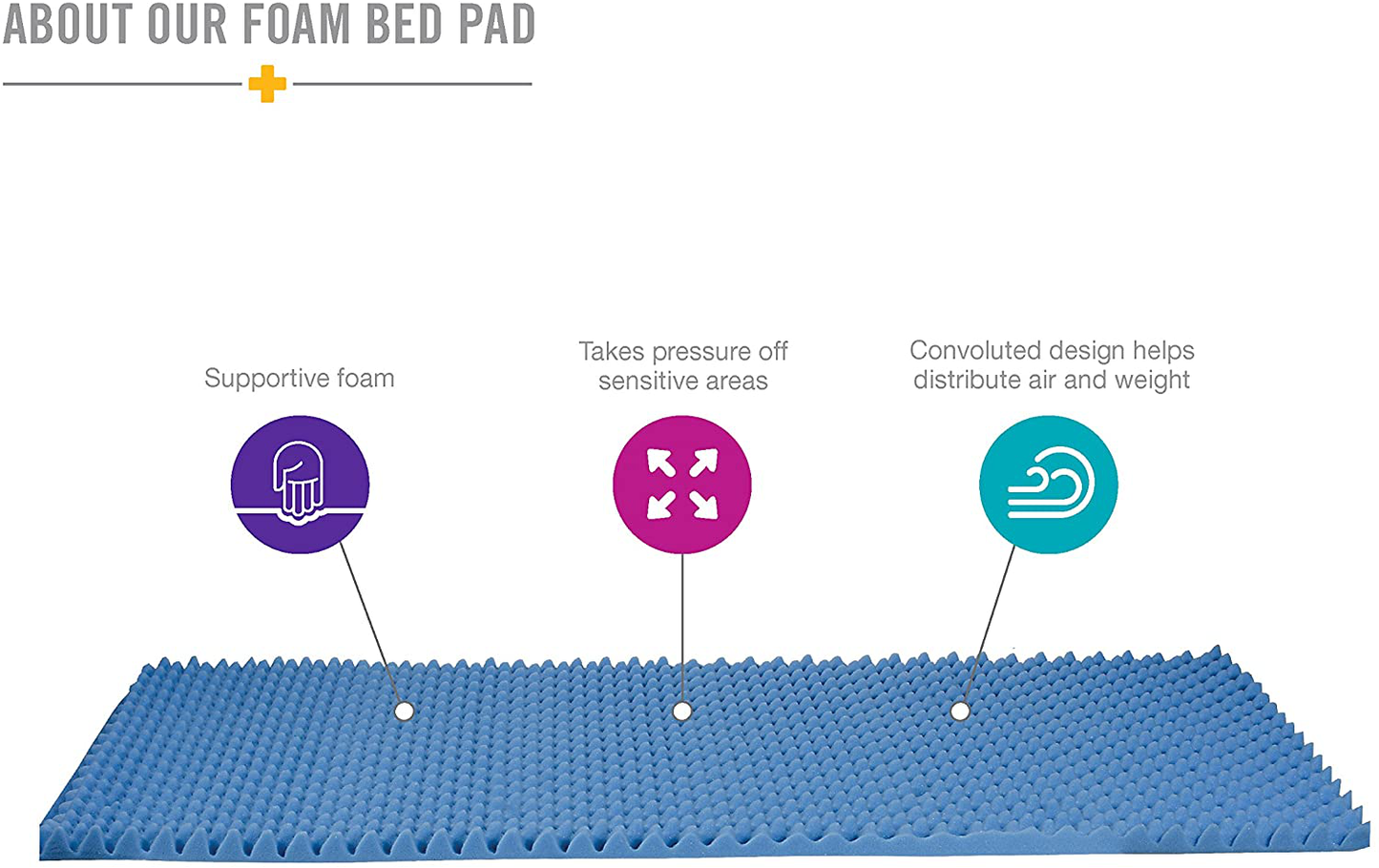 ABOUT OUR FOAM BED PAD

Supportive foam

Takes pressure off sensitive areas

Convoluted design helps distribute air and weight